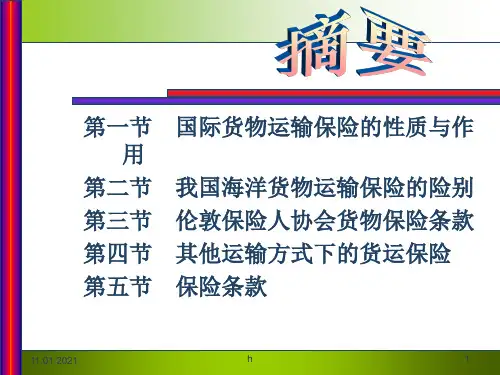 摘要

第一节　国际货物运输保险的性质与作用

第二节　我国海洋货物运输保险的险别

第三节　伦敦保险人协会货物保险条款

第四节　其他运输方式下的货运保险

第五节　保险条款

11.01.2021　h　1